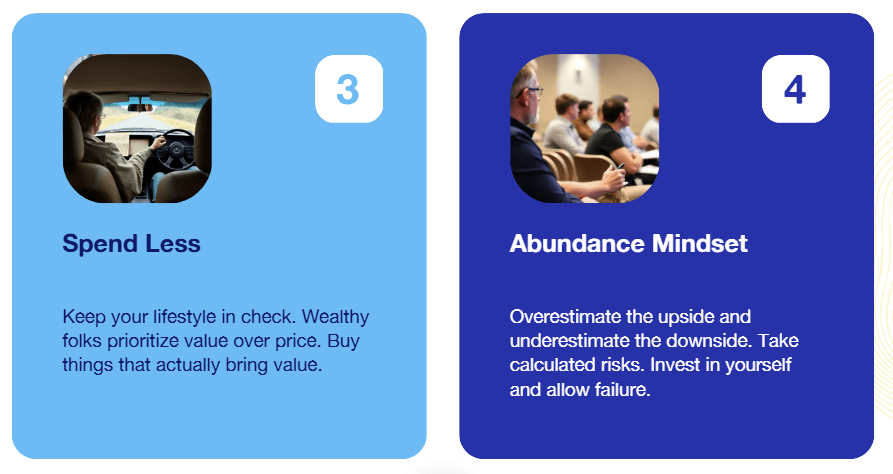 3

Spend Less

Keep your lifestyle in check. Wealthy folks prioritize value over price. Buy things that actually bring value.

4

Abundance Mindset

Overestimate the upside and underestimate the downside. Take calculated risks. Invest in yourself and allow failure.